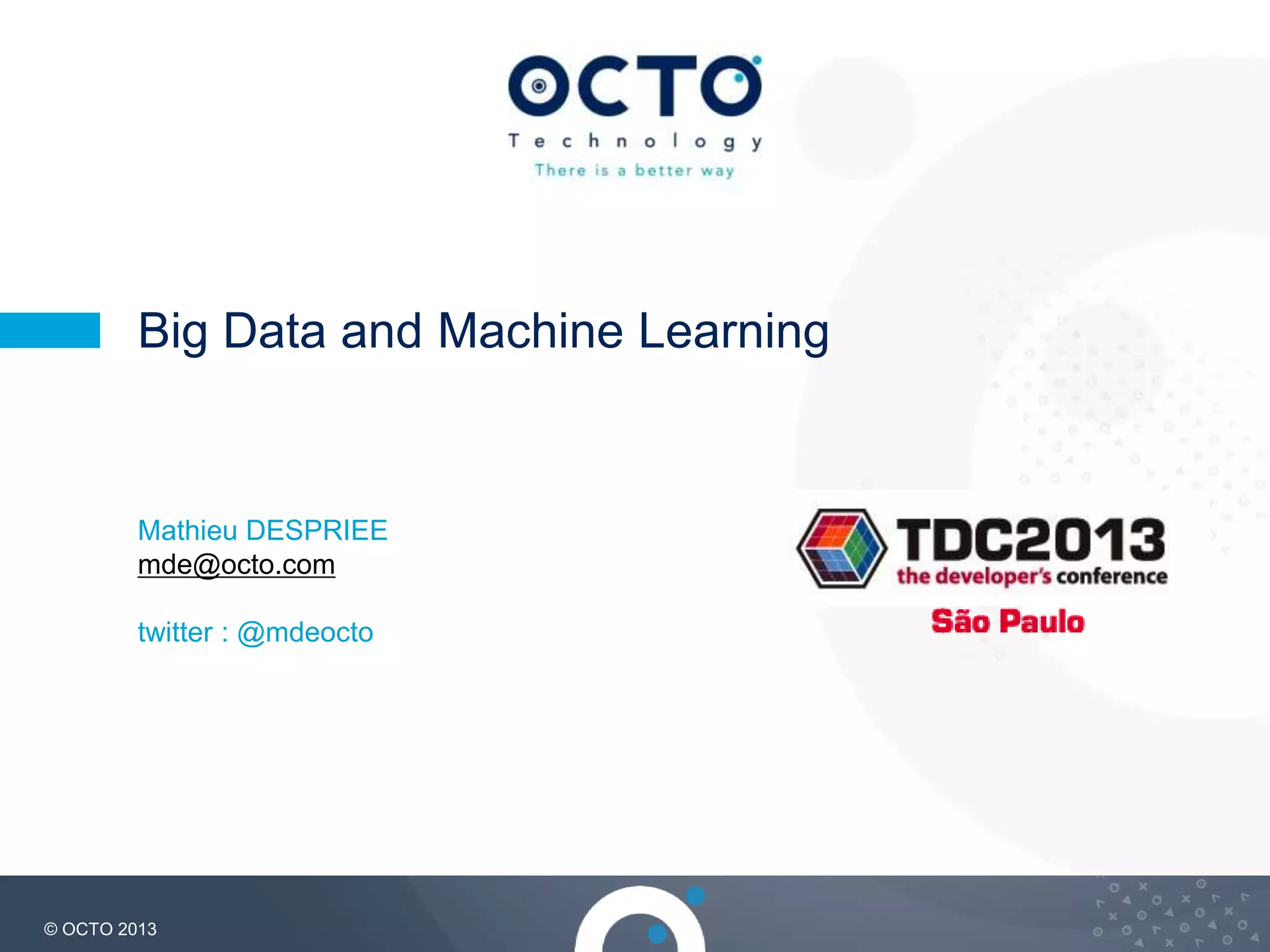 OCTO
Technology
There is a better way

Big Data and Machine Learning

Mathieu DESPRIEE
mde@octo.com

twitter : @mdeocto

TDC2013
the developer's conference
São Paulo

© OCTO 2013